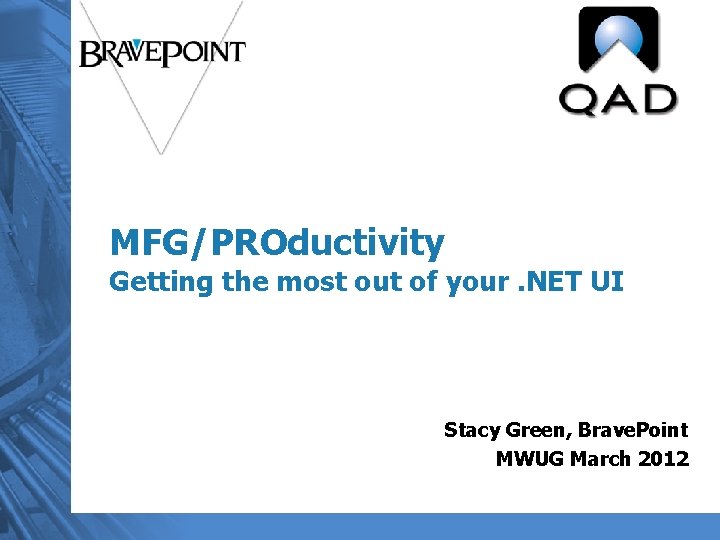 BRAVEPOINT

QAD

MFG/PROductivity
Getting the most out of your .NET UI

Stacy Green, BravePoint
MWUG March 2012